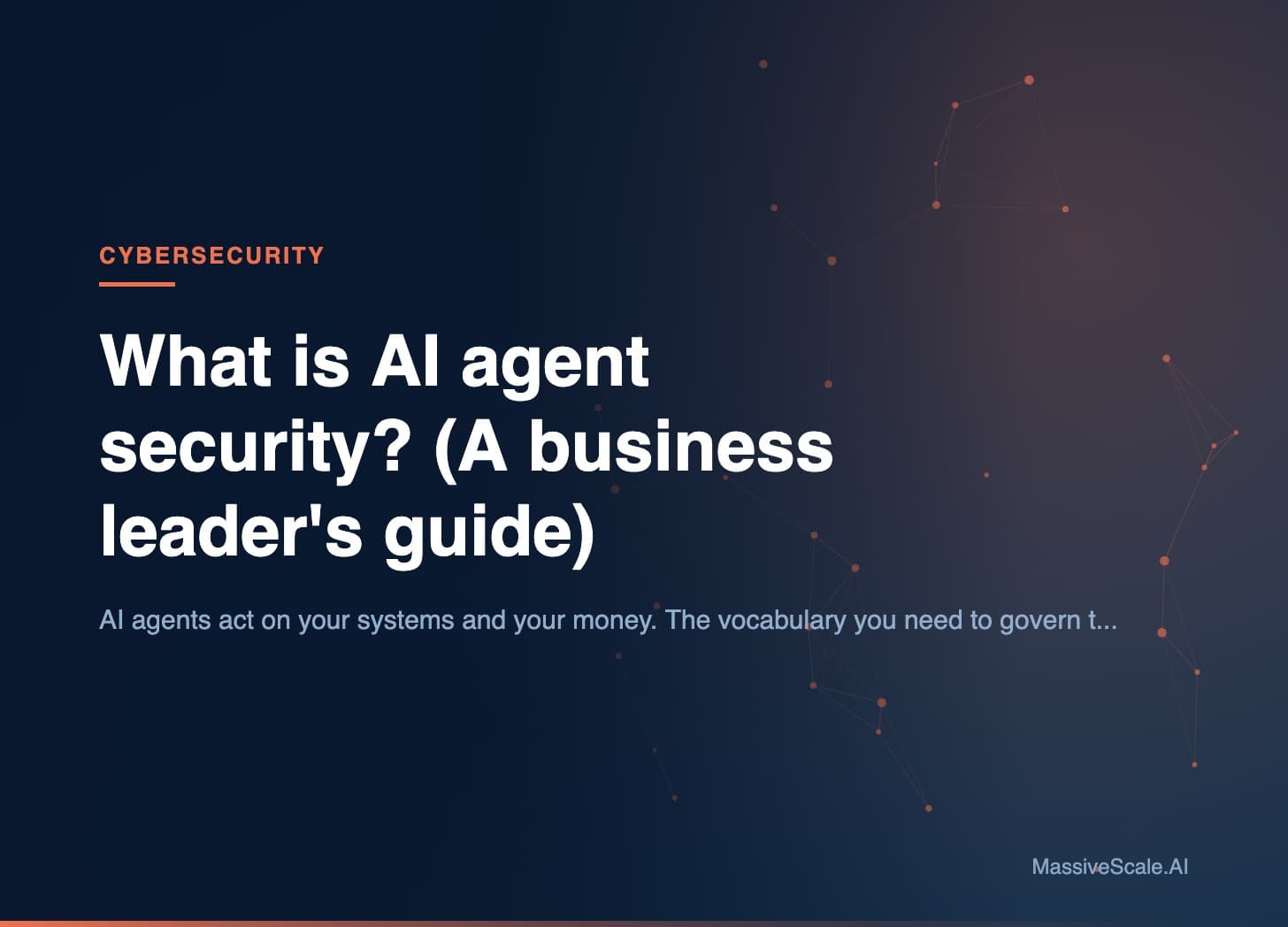 CYBERSECURITY

What is AI agent security? (A business leader's guide)

AI agents act on your systems and your money. The vocabulary you need to govern t...

MassiveScale.AI